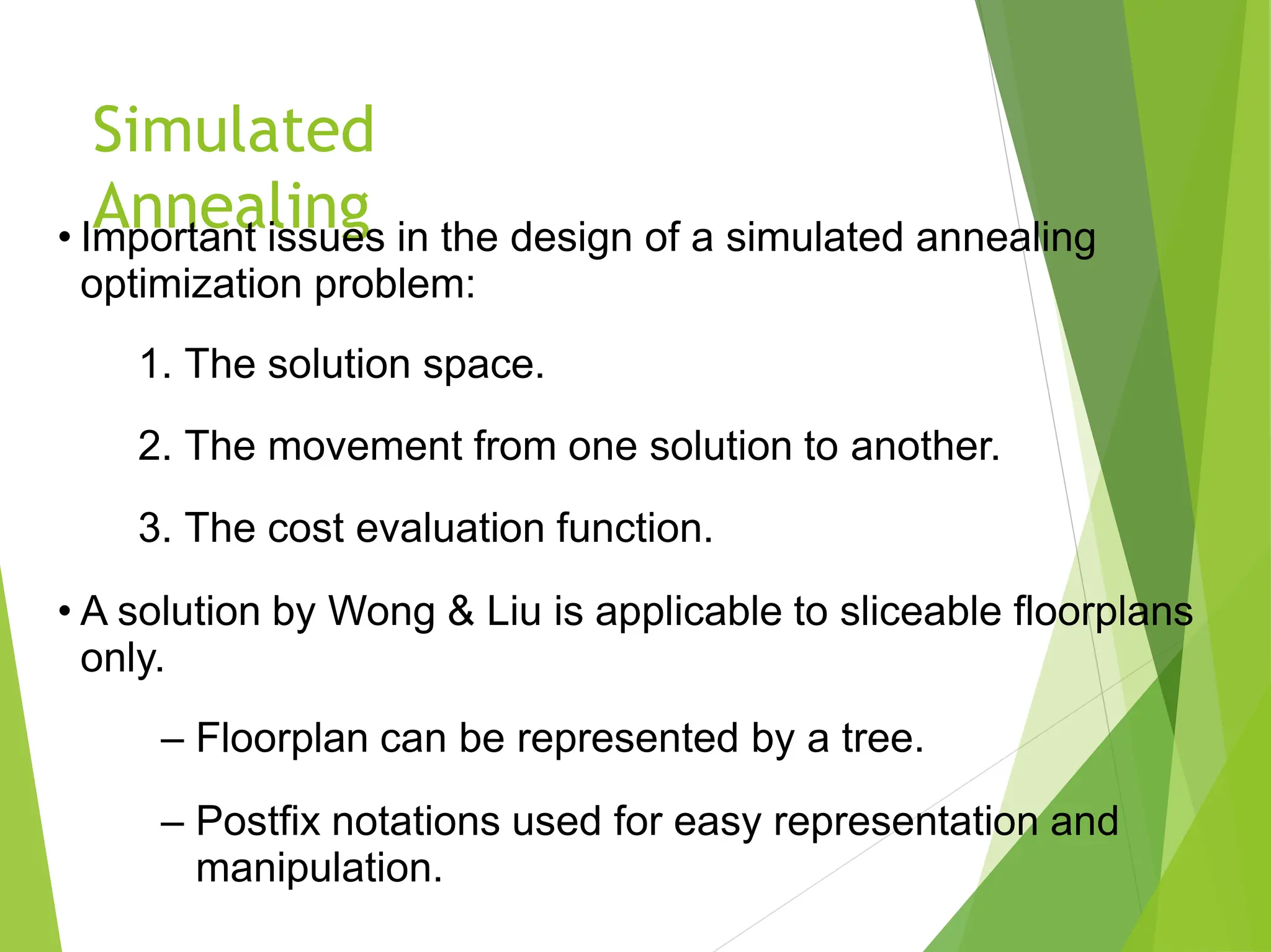 Simulated Annealing

• Important issues in the design of a simulated annealing optimization problem:

1. The solution space.

2. The movement from one solution to another.

3. The cost evaluation function.

• A solution by Wong & Liu is applicable to sliceable floorplans only.

– Floorplan can be represented by a tree.

– Postfix notations used for easy representation and manipulation.